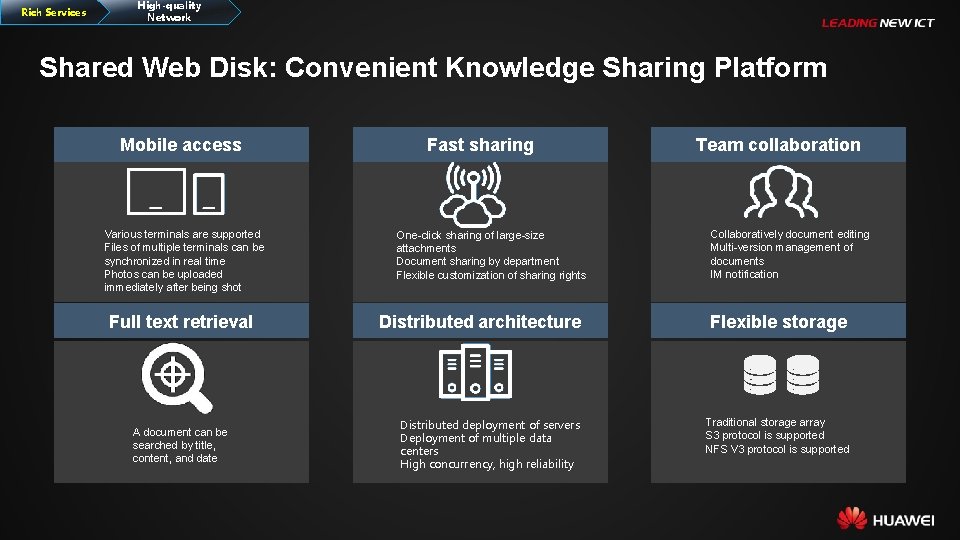 Rich Services

High-quality Network

LEADING NEW ICT

Shared Web Disk: Convenient Knowledge Sharing Platform

Mobile access

Various terminals are supported
Files of multiple terminals can be synchronized in real time
Photos can be uploaded immediately after being shot

Fast sharing

One-click sharing of large-size attachments
Document sharing by department
Flexible customization of sharing rights

Team collaboration

Collaboratively document editing
Multi-version management of documents
IM notification

Full text retrieval

A document can be searched by title, content, and date

Distributed architecture

Distributed deployment of servers
Deployment of multiple data centers
High concurrency, high reliability

Flexible storage

Traditional storage array
S3 protocol is supported
NFS V3 protocol is supported

HUAWEI